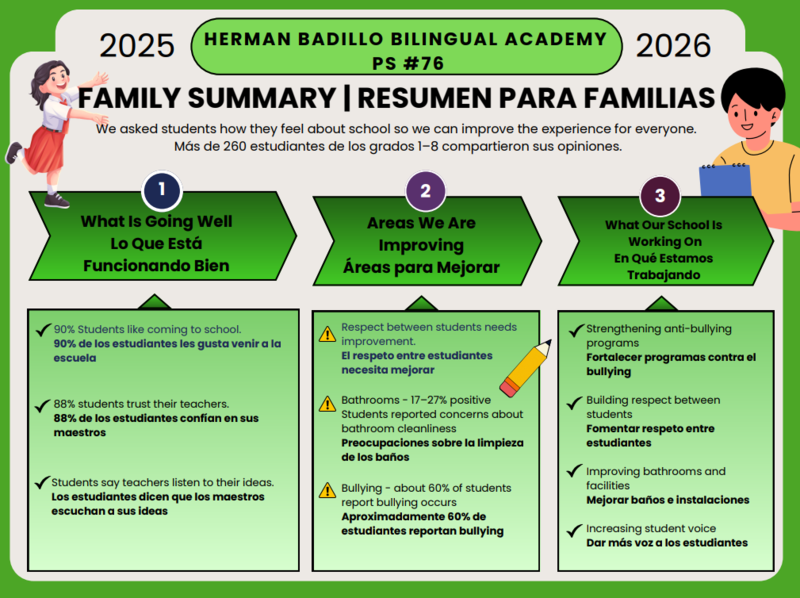 2025

HERMAN BADILLO BILINGUAL ACADEMY
PS #76

2026

FAMILY SUMMARY | RESUMEN PARA FAMILIAS

We asked students how they feel about school so we can improve the experience for everyone.
Más de 260 estudiantes de los grados 1–8 compartieron sus opiniones.

1
What Is Going Well
Lo Que Está Funcionando Bien

90% Students like coming to school.
90% de los estudiantes les gusta venir a la escuela

88% students trust their teachers.
88% de los estudiantes confían en sus maestros

Students say teachers listen to their ideas.
Los estudiantes dicen que los maestros escuchan a sus ideas

2
Areas We Are Improving
Áreas para Mejorar

Respect between students needs improvement.
El respeto entre estudiantes necesita mejorar

Bathrooms - 17–27% positive
Students reported concerns about bathroom cleanliness
Preocupaciones sobre la limpieza de los baños

Bullying - about 60% of students report bullying occurs
Aproximadamente 60% de estudiantes reportan bullying

3
What Our School Is Working On
En Qué Estamos Trabajando

Strengthening anti-bullying programs
Fortalecer programas contra el bullying

Building respect between students
Fomentar respeto entre estudiantes

Improving bathrooms and facilities
Mejorar baños e instalaciones

Increasing student voice
Dar más voz a los estudiantes